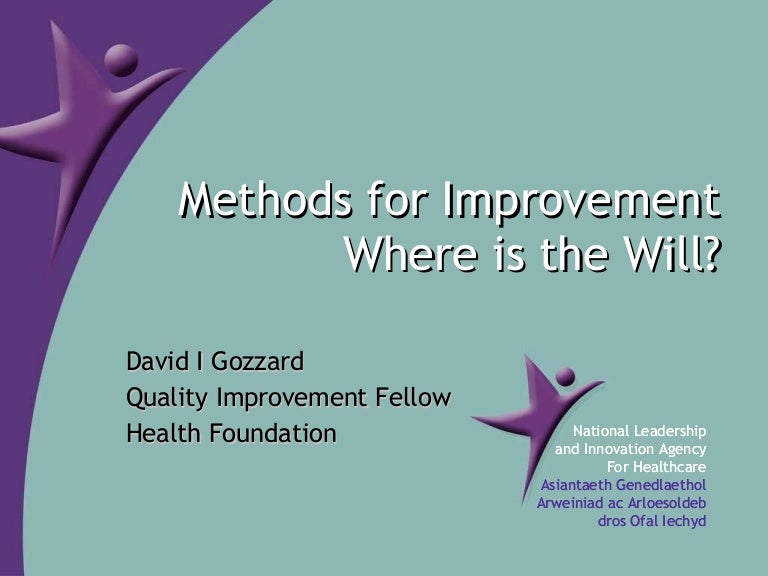 Methods for Improvement
Where is the Will?

David I Gozzard
Quality Improvement Fellow
Health Foundation

National Leadership
and Innovation Agency
For Healthcare
Asiantaeth Genedlaethol
Arweiniad ac Arloesoldeb
dros Ofal Iechyd